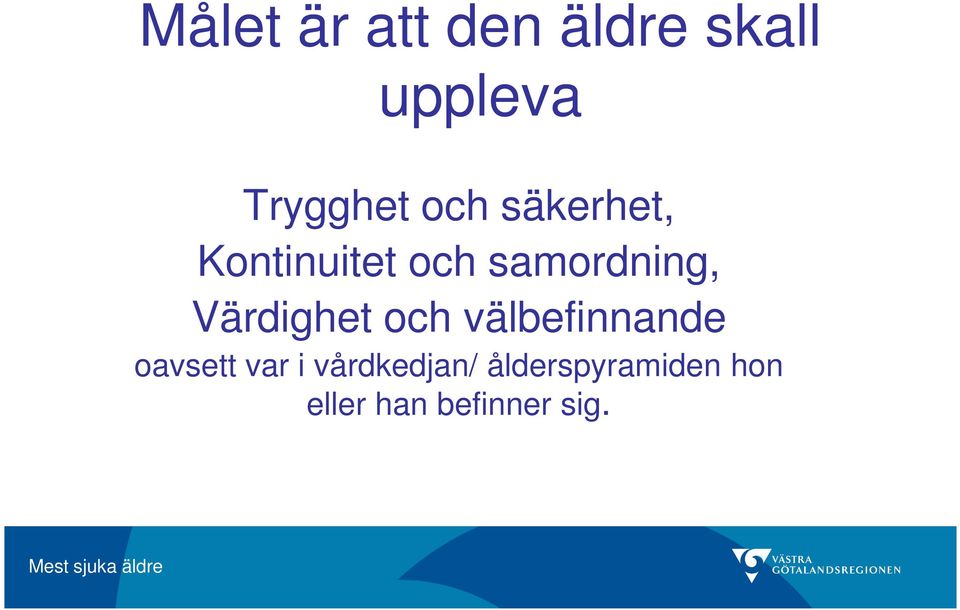 Målet är att den äldre skall uppleva

Trygghet och säkerhet,
Kontinuitet och samordning,
Värdighet och välbefinnande
oavsett var i vårdkedjan/ ålderspyramiden hon eller han befinner sig.

Mest sjuka äldre

VÄSTRA GÖTALANDSREGIONEN